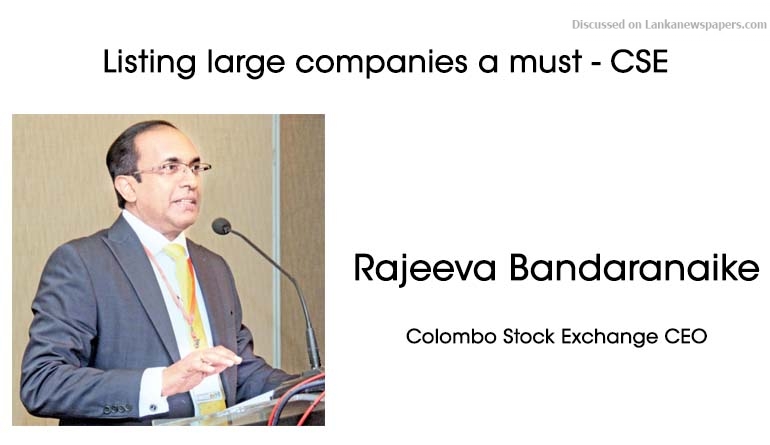 Discussed on Lankanewspapers.com

Listing large companies a must - CSE

Rajeeva Bandaranaike

Colombo Stock Exchange CEO